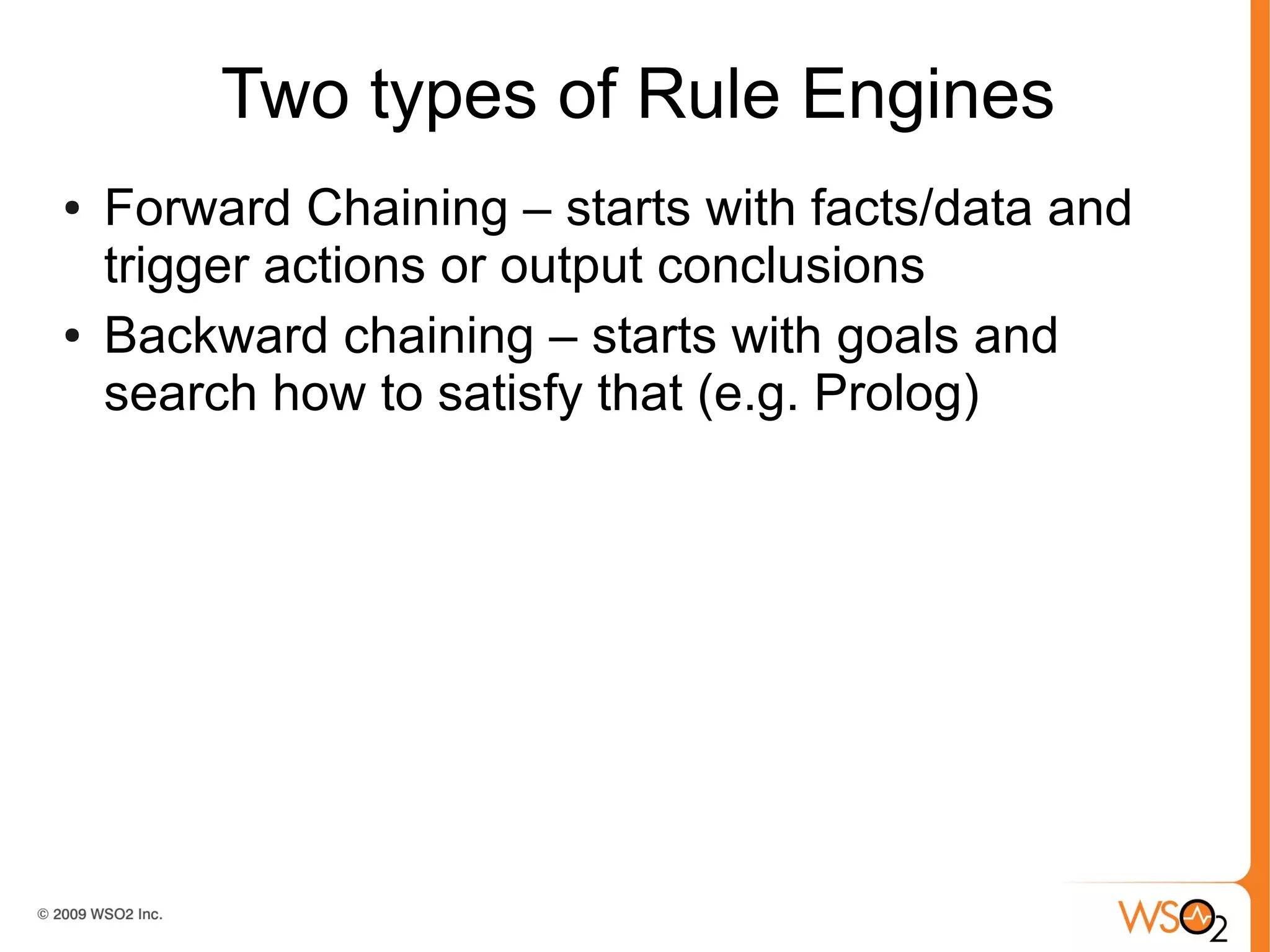 Two types of Rule Engines

• Forward Chaining – starts with facts/data and trigger actions or output conclusions

• Backward chaining – starts with goals and search how to satisfy that (e.g. Prolog)

© 2009 WSO2 Inc.

WSO2